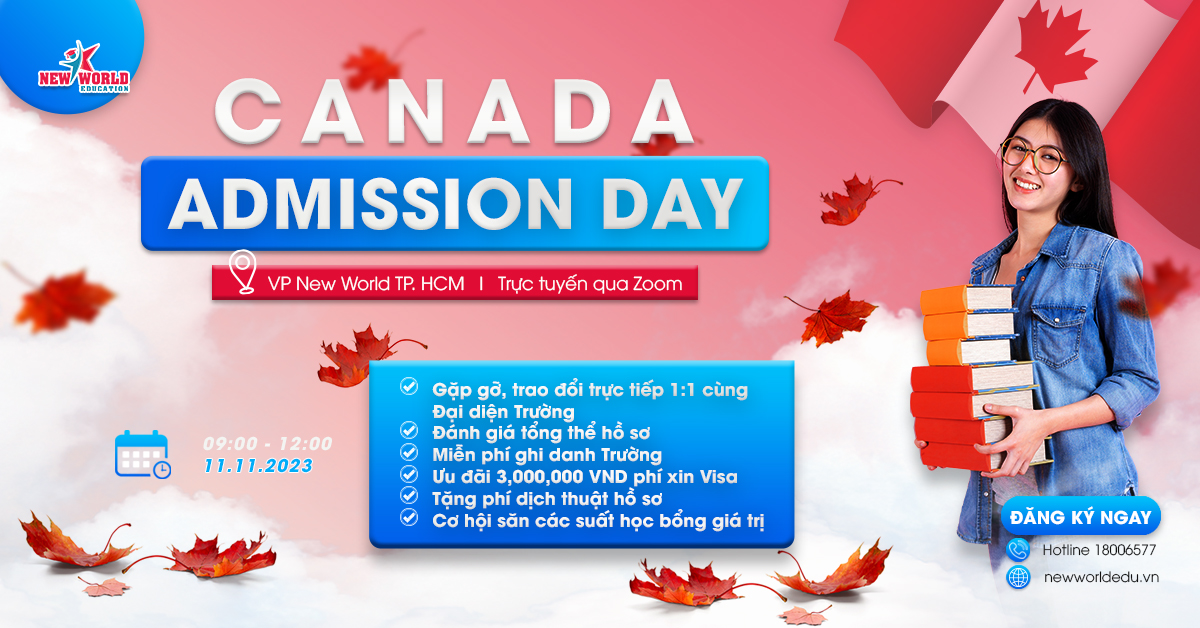 NEW WORLD EDUCATION

CANADA
ADMISSION DAY

VP New World TP. HCM | Trực tuyến qua Zoom

09:00 - 12:00
11.11.2023

Gặp gỡ, trao đổi trực tiếp 1:1 cùng Đại diện Trường
Đánh giá tổng thể hồ sơ
Miễn phí ghi danh Trường
Ưu đãi 3,000,000 VND phí xin Visa
Tặng phí dịch thuật hồ sơ
Cơ hội săn các suất học bổng giá trị

ĐĂNG KÝ NGAY
Hotline 18006577
newworldedu.vn